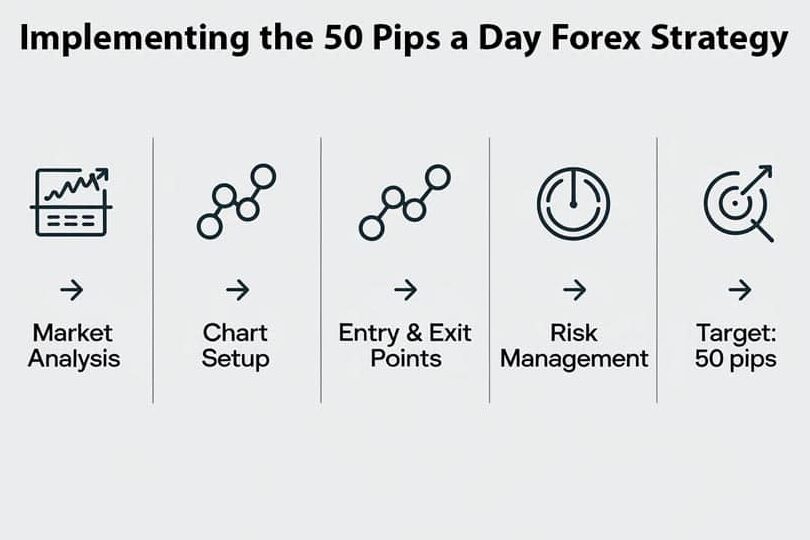 Implementing the 50 Pips a Day Forex Strategy

→
Market Analysis

→
Chart Setup

→
Entry & Exit Points

→
Risk Management

→
Target: 50 pips